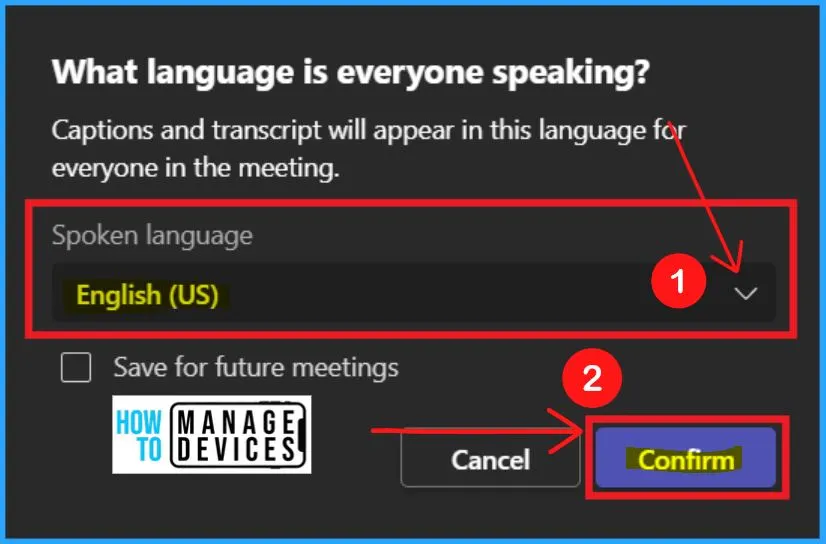 What language is everyone speaking?

Captions and transcript will appear in this language for everyone in the meeting.

Spoken language

English (US)

1

Save for future meetings

2

HOW TO MANAGE DEVICES

Cancel

Confirm